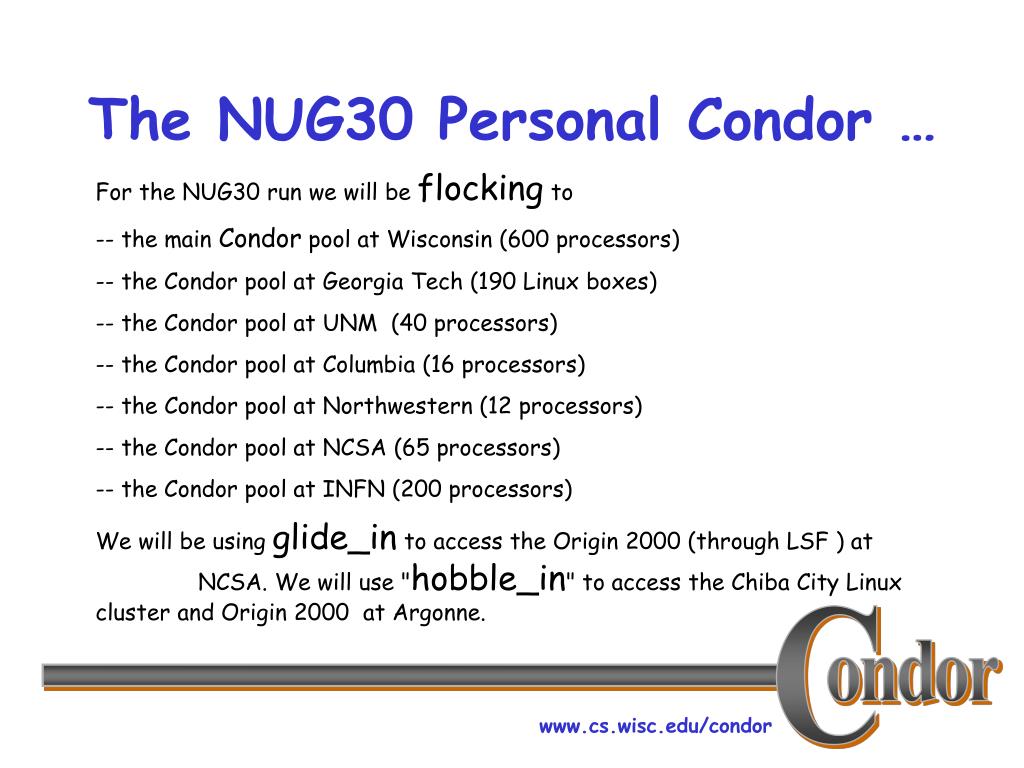 The NUG30 Personal Condor …

For the NUG30 run we will be flocking to

-- the main Condor pool at Wisconsin (600 processors)

-- the Condor pool at Georgia Tech (190 Linux boxes)

-- the Condor pool at UNM (40 processors)

-- the Condor pool at Columbia (16 processors)

-- the Condor pool at Northwestern (12 processors)

-- the Condor pool at NCSA (65 processors)

-- the Condor pool at INFN (200 processors)

We will be using glide_in to access the Origin 2000 (through LSF ) at NCSA. We will use "hobble_in" to access the Chiba City Linux cluster and Origin 2000 at Argonne.

Condor

www.cs.wisc.edu/condor